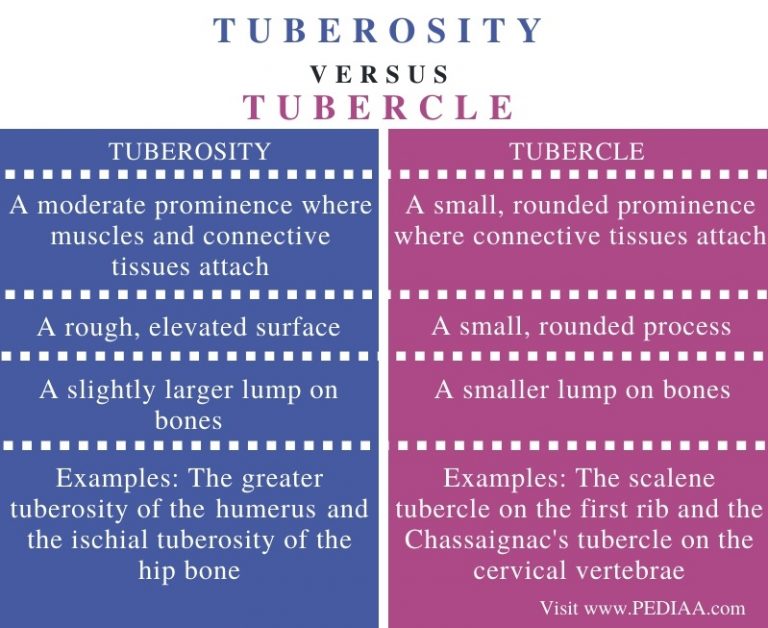 TUBEROSITY
VERSUS
TUBERCLE

| TUBEROSITY | TUBERCLE |
|---|---|
| A moderate prominence where muscles and connective tissues attach | A small, rounded prominence where connective tissues attach |
| A rough, elevated surface | A small, rounded process |
| A slightly larger lump on bones | A smaller lump on bones |
| Examples: The greater tuberosity of the humerus and the ischial tuberosity of the hip bone | Examples: The scalene tubercle on the first rib and the Chassaignac's tubercle on the cervical vertebrae |

Visit www.PEDIAA.com